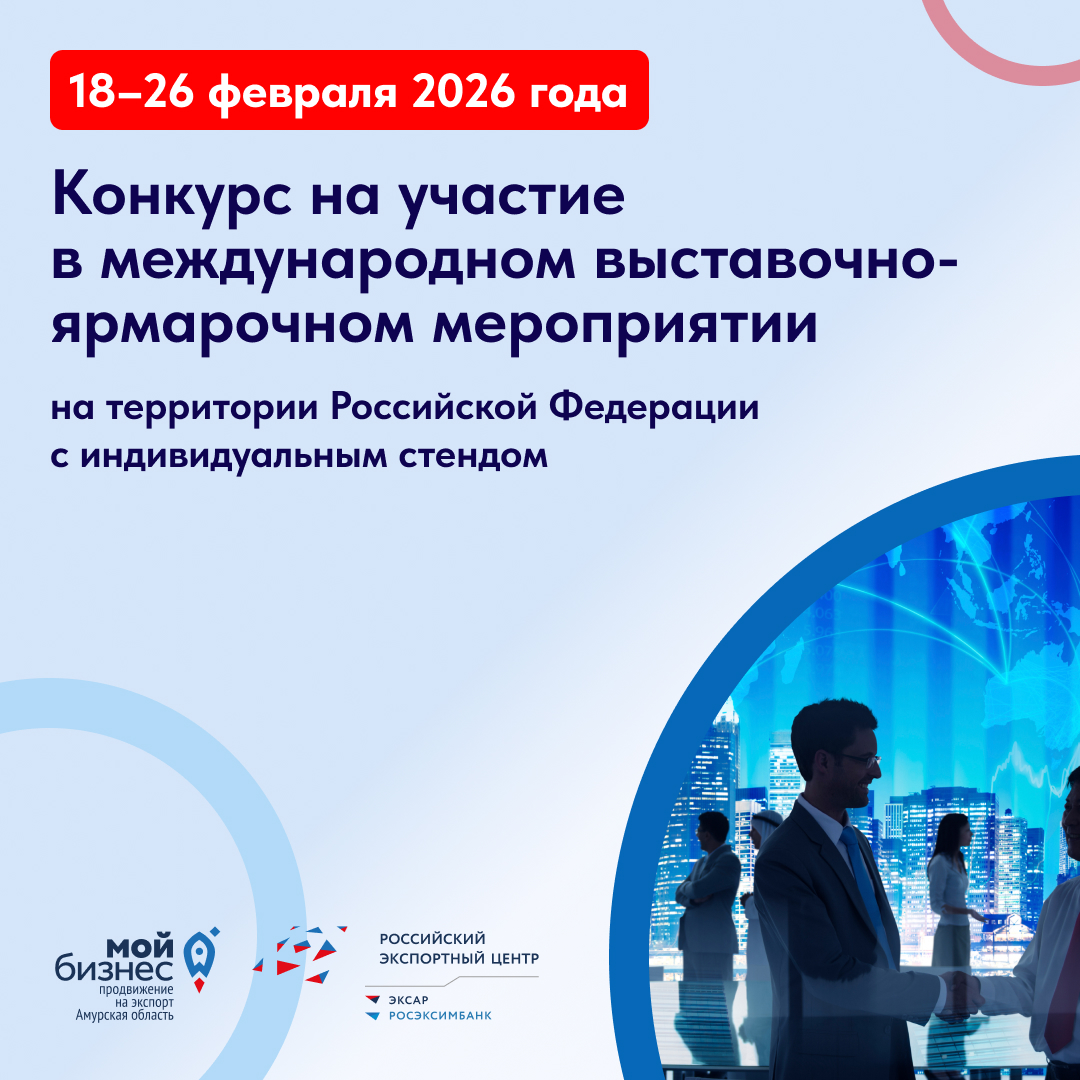 18–26 февраля 2026 года

Конкурс на участие в международном выставочно-ярмарочном мероприятии

на территории Российской Федерации с индивидуальным стендом

мой бизнес
продвижение на экспорт
Амурская область

РОССИЙСКИЙ ЭКСПОРТНЫЙ ЦЕНТР
ЭКСАР
РОСЭКСИМБАНК